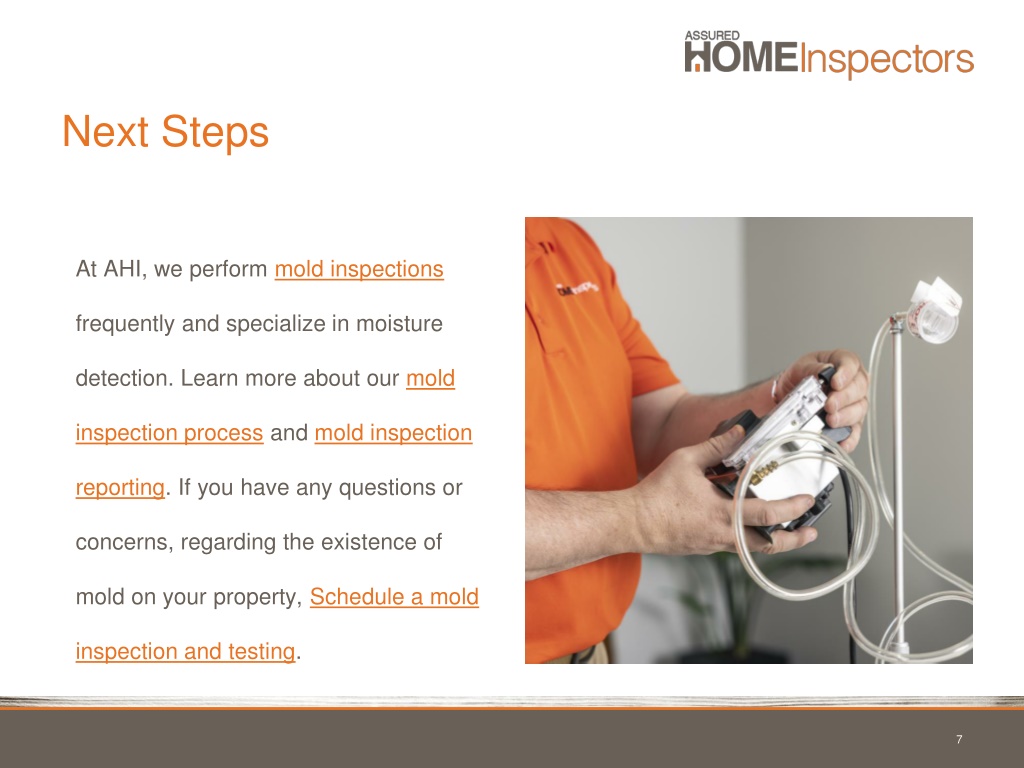 ASSURED HOMEInspectors

Next Steps

At AHI, we perform mold inspections frequently and specialize in moisture detection. Learn more about our mold inspection process and mold inspection reporting. If you have any questions or concerns, regarding the existence of mold on your property, Schedule a mold inspection and testing.

7